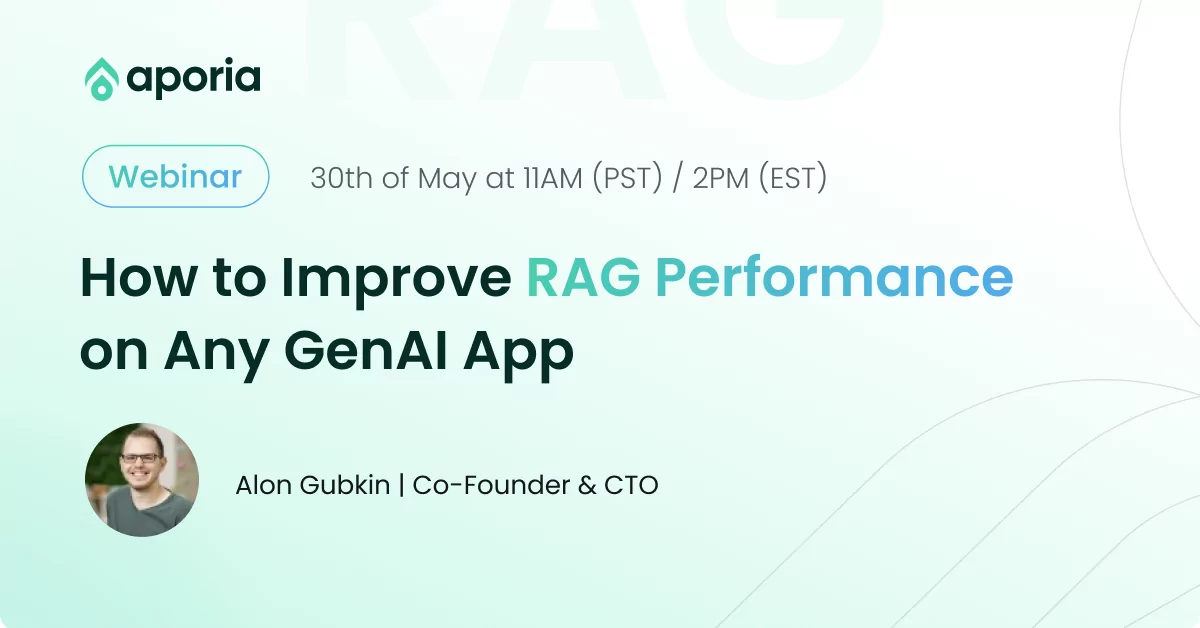 RAG

aporia

Webinar

30th of May at 11AM (PST) / 2PM (EST)

How to Improve RAG Performance on Any GenAI App

Alon Gubkin | Co-Founder & CTO